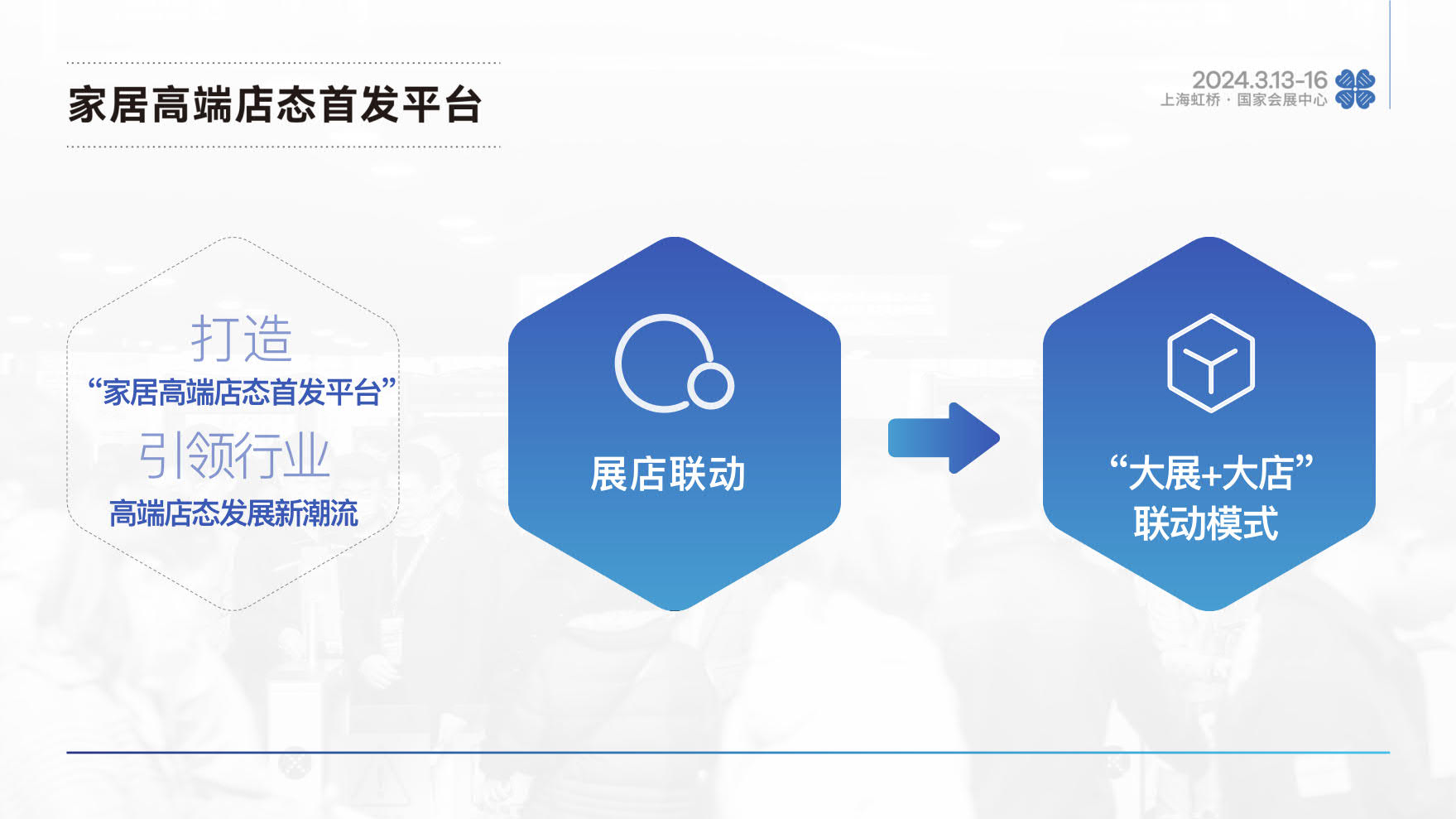 家居高端店态首发平台

2024.3.13-16
上海虹桥 · 国家会展中心

打造
“家居高端店态首发平台”
引领行业
高端店态发展新潮流

展店联动

“大展+大店”
联动模式